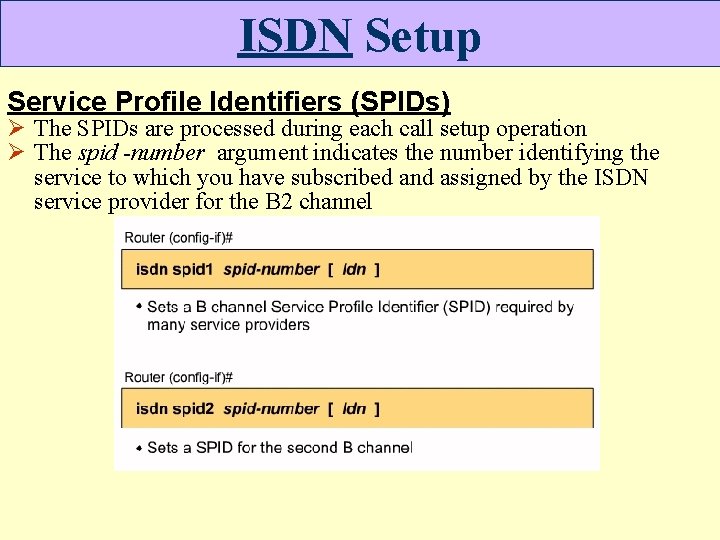 ISDN Setup

Service Profile Identifiers (SPIDs)

➢ The SPIDs are processed during each call setup operation
➢ The spid -number argument indicates the number identifying the service to which you have subscribed and assigned by the ISDN service provider for the B2 channel

Router (config-if)#

isdn spid1 spid-number [ ldn ]

• Sets a B channel Service Profile Identifier (SPID) required by many service providers

Router (config-if)#

isdn spid2 spid-number [ ldn ]

• Sets a SPID for the second B channel